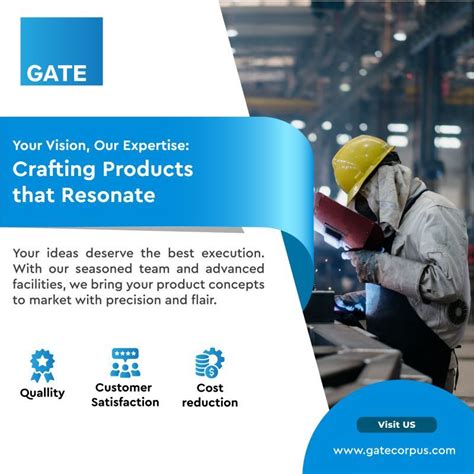 GATE

Your Vision, Our Expertise:
Crafting Products that Resonate

Your ideas deserve the best execution. With our seasoned team and advanced facilities, we bring your product concepts to market with precision and flair.

Quallity

Customer Satisfaction

Cost reduction

Visit US

www.gatecorpus.com